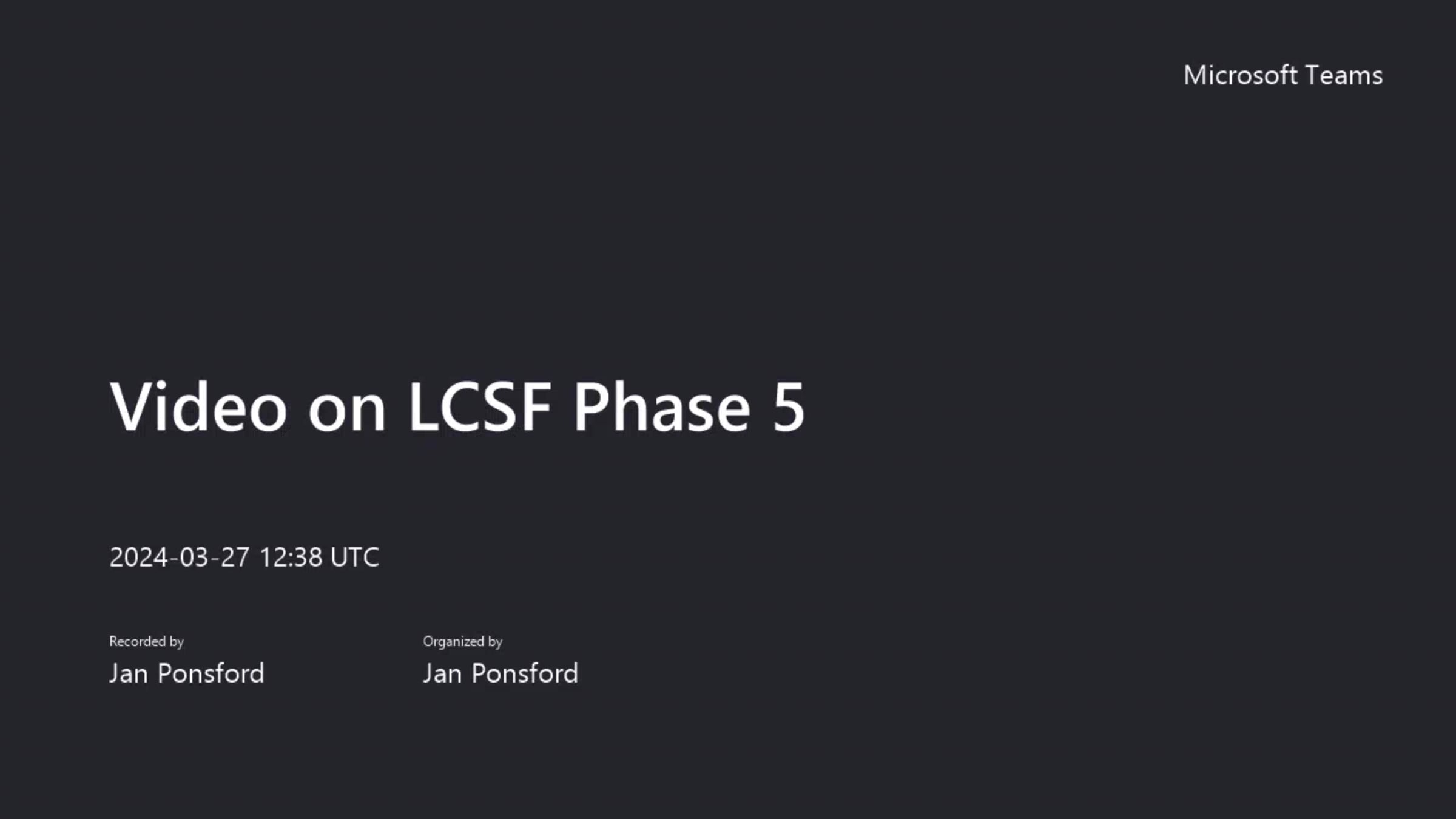 Microsoft Teams

Video on LCSF Phase 5

2024-03-27 12:38 UTC

Recorded by
Jan Ponsford

Organized by
Jan Ponsford